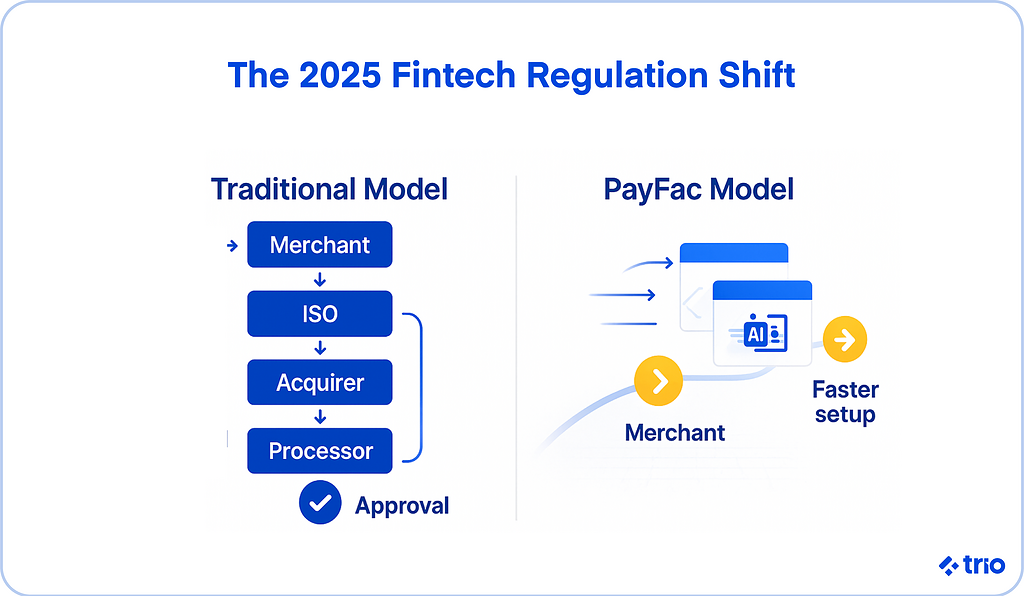 The 2025 Fintech Regulation Shift

Traditional Model

Merchant

ISO

Acquirer

Processor

Approval

PayFac Model

AI

Merchant

Faster setup

trio